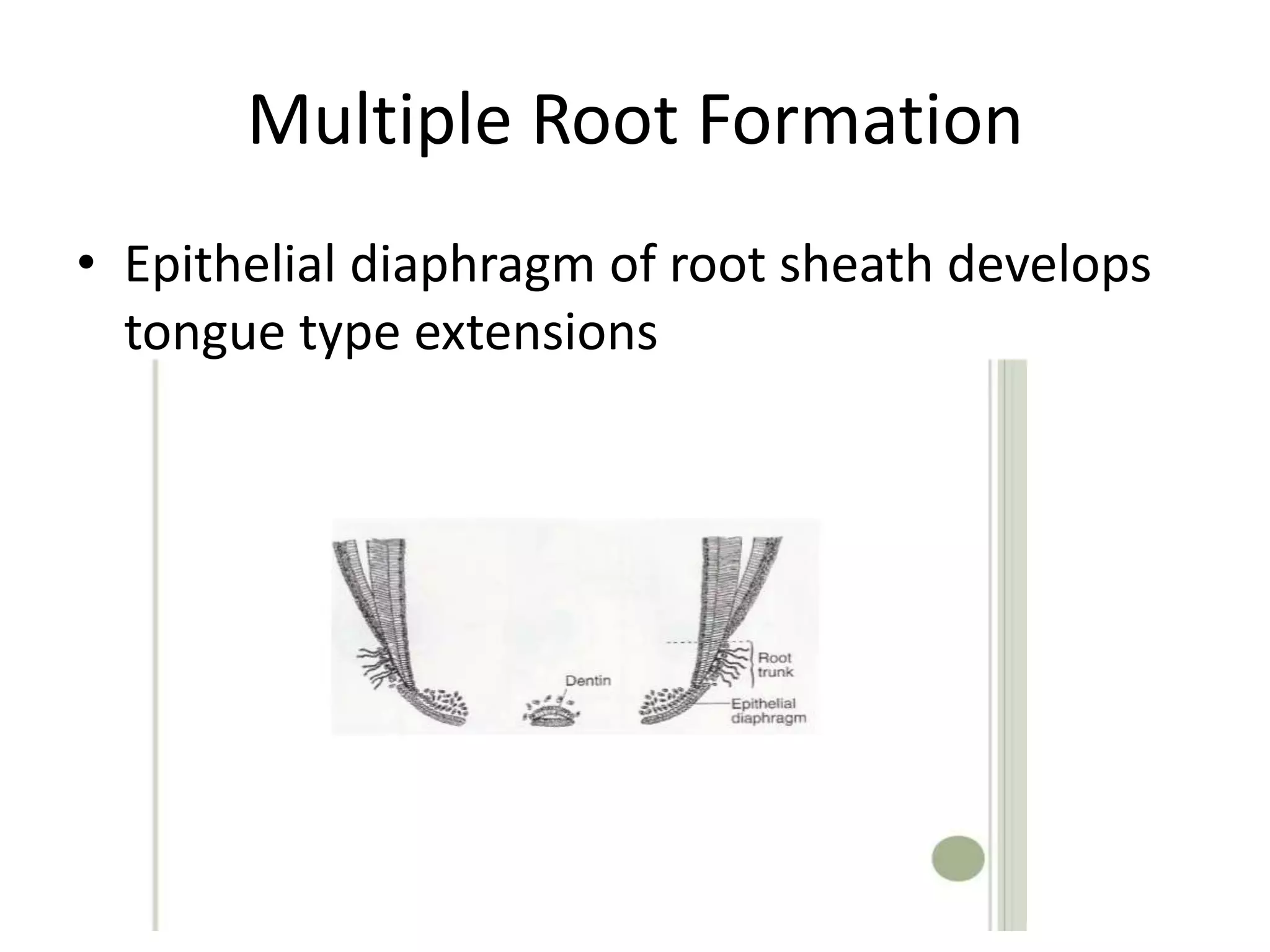 Multiple Root Formation

• Epithelial diaphragm of root sheath develops tongue type extensions

Dentin

Root trunk

Epithelial diaphragm